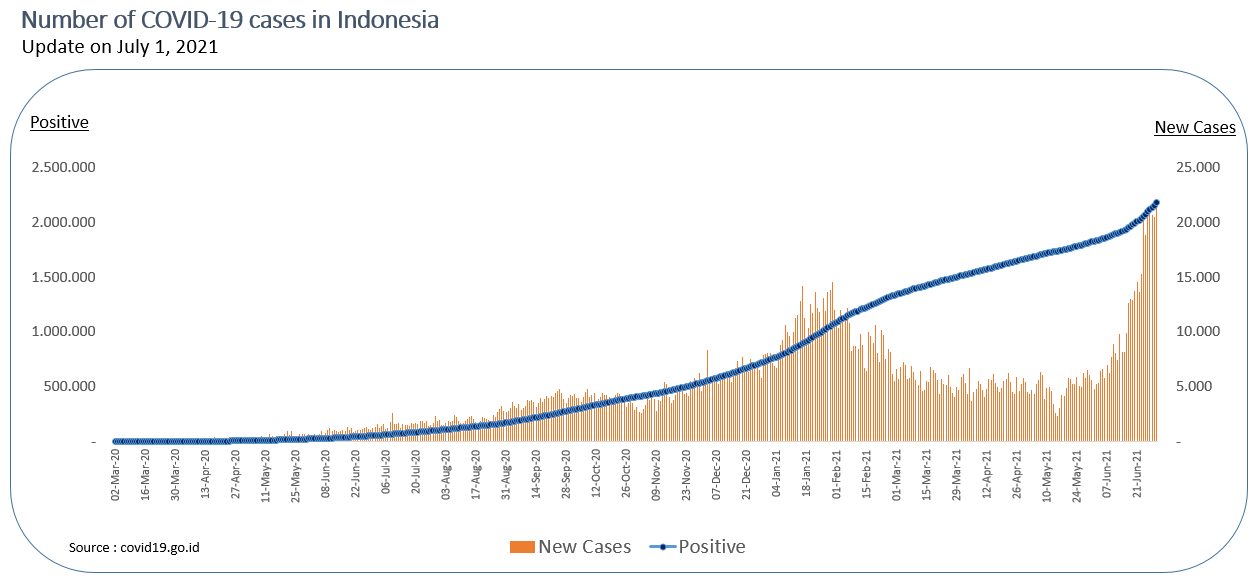 Number of COVID-19 cases in Indonesia
Update on July 1, 2021

Positive

New Cases

2.500.000
2.000.000
1.500.000
1.000.000
500.000
-

25.000
20.000
15.000
10.000
5.000
-

02-Mar-20
16-Mar-20
30-Mar-20
13-Apr-20
27-Apr-20
11-May-20
25-May-20
08-Jun-20
22-Jun-20
06-Jul-20
20-Jul-20
03-Aug-20
17-Aug-20
31-Aug-20
14-Sep-20
28-Sep-20
12-Oct-20
26-Oct-20
09-Nov-20
23-Nov-20
07-Dec-20
21-Dec-20
04-Jan-21
18-Jan-21
01-Feb-21
15-Feb-21
01-Mar-21
15-Mar-21
29-Mar-21
12-Apr-21
26-Apr-21
10-May-21
24-May-21
07-Jun-21
21-Jun-21

Source : covid19.go.id

New Cases
Positive